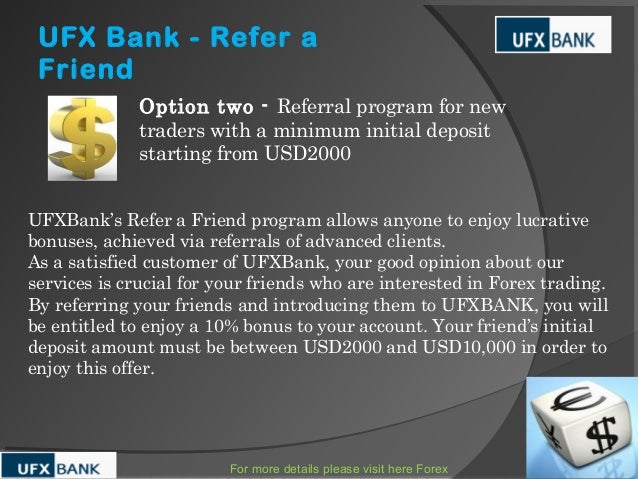 UFX Bank - Refer a Friend

UFX BANK

Option two - Referral program for new traders with a minimum initial deposit starting from USD2000

UFXBank's Refer a Friend program allows anyone to enjoy lucrative bonuses, achieved via referrals of advanced clients.
As a satisfied customer of UFXBank, your good opinion about our services is crucial for your friends who are interested in Forex trading. By referring your friends and introducing them to UFXBANK, you will be entitled to enjoy a 10% bonus to your account. Your friend's initial deposit amount must be between USD2000 and USD10,000 in order to enjoy this offer.

UFX BANK

For more details please visit here Forex